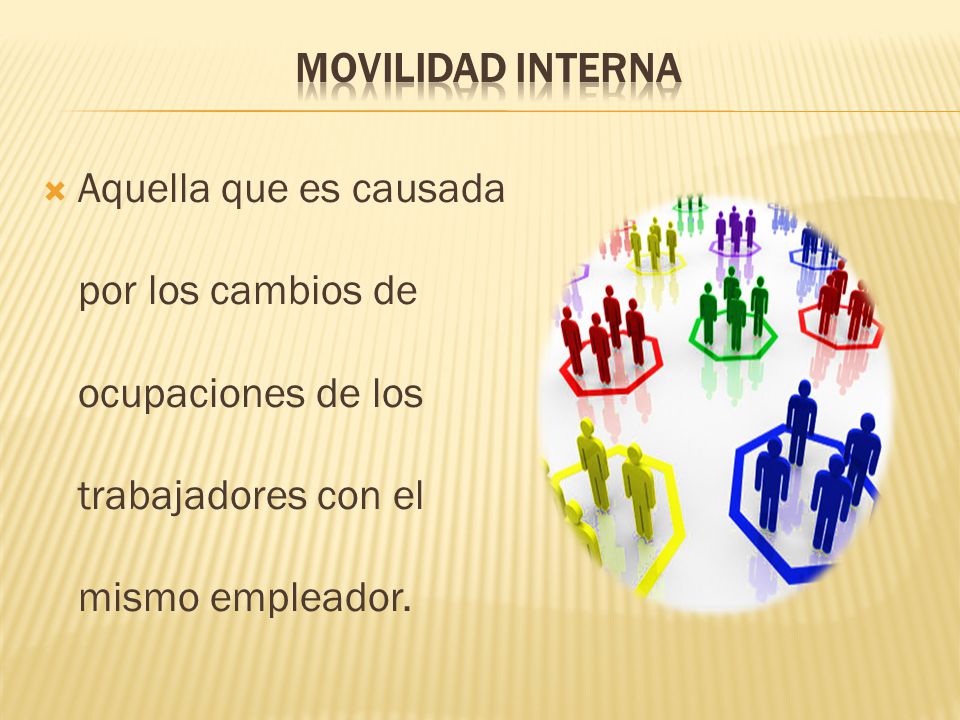 MOVILIDAD INTERNA

Aquella que es causada por los cambios de ocupaciones de los trabajadores con el mismo empleador.